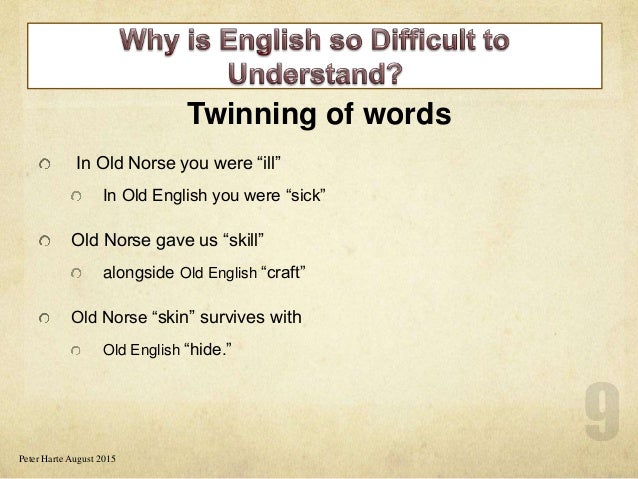 Why is English so Difficult to Understand?

Twinning of words

In Old Norse you were “ill”

In Old English you were “sick”

Old Norse gave us “skill”

alongside Old English “craft”

Old Norse “skin” survives with

Old English “hide.”

9

Peter Harte August 2015